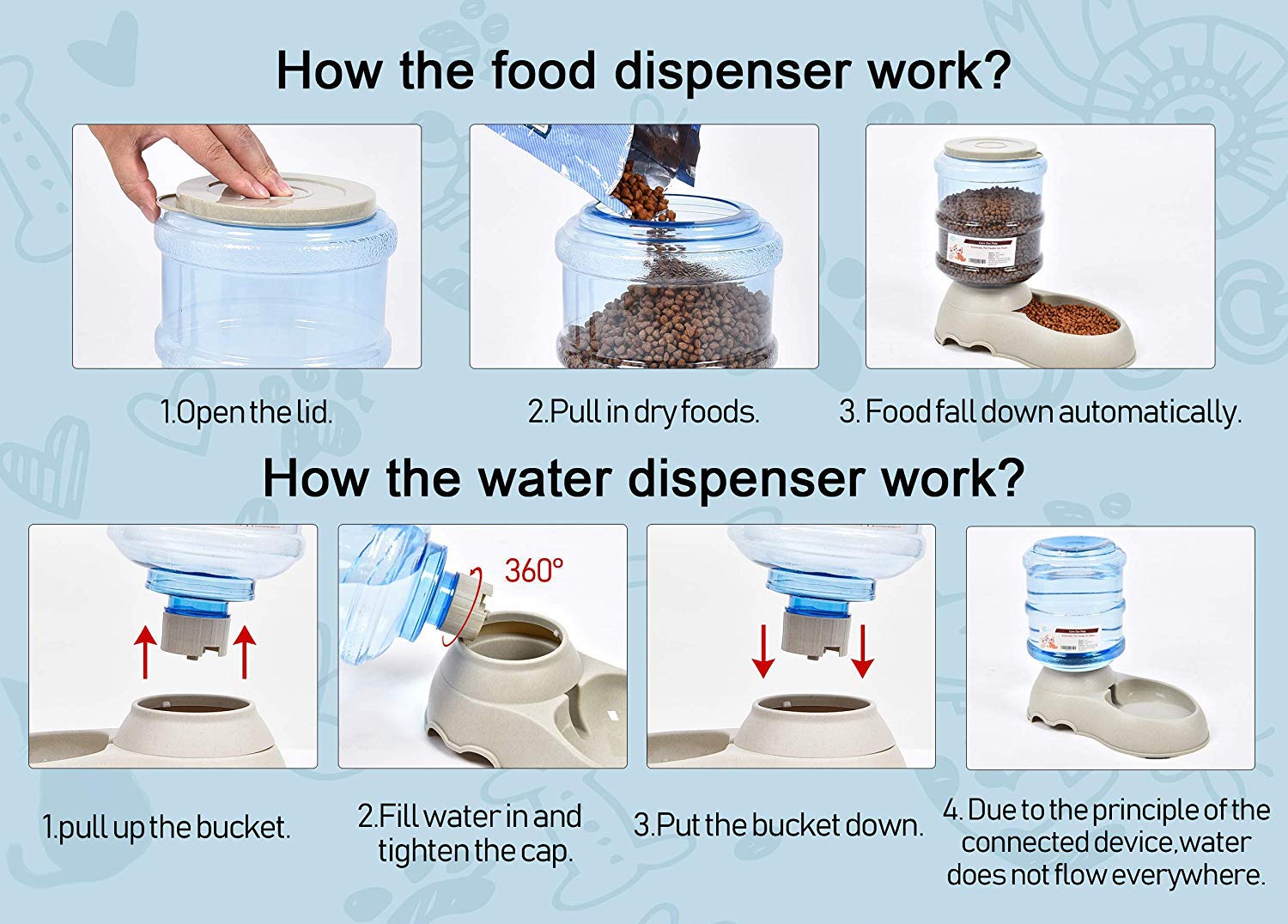 How the food dispenser work?

1.Open the lid.

2.Pull in dry foods.

3. Food fall down automatically.

How the water dispenser work?

360°

1.pull up the bucket.

2.Fill water in and tighten the cap.

3.Put the bucket down.

4. Due to the principle of the connected device,water does not flow everywhere.